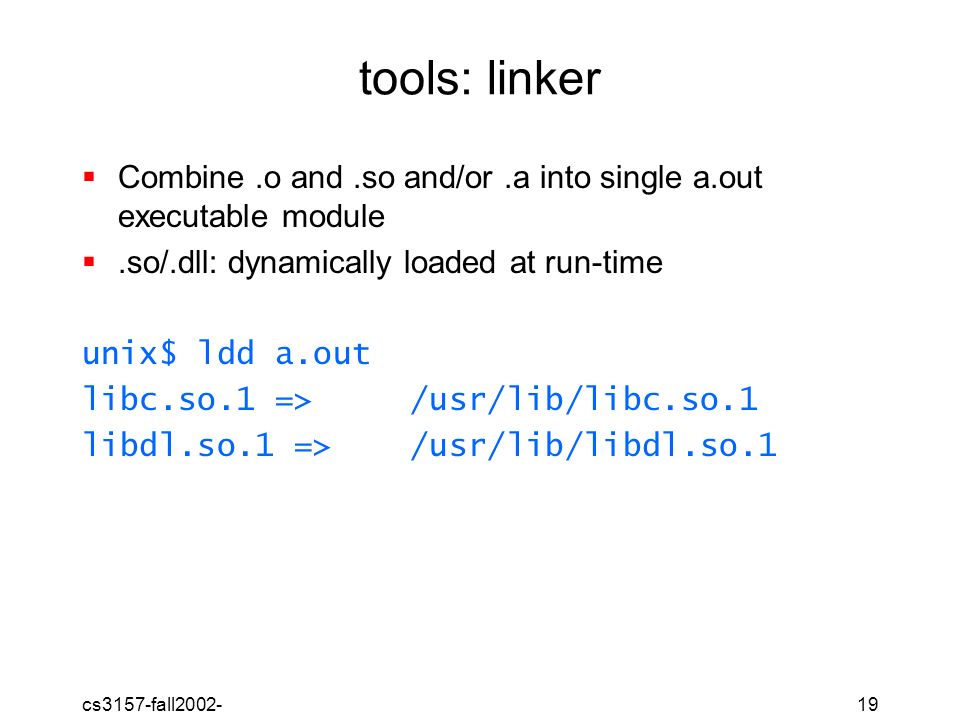 tools: linker

▪ Combine .o and .so and/or .a into single a.out executable module
▪ .so/.dll: dynamically loaded at run-time

unix$ ldd a.out
libc.so.1 => /usr/lib/libc.so.1
libdl.so.1 => /usr/lib/libdl.so.1

cs3157-fall2002-

19